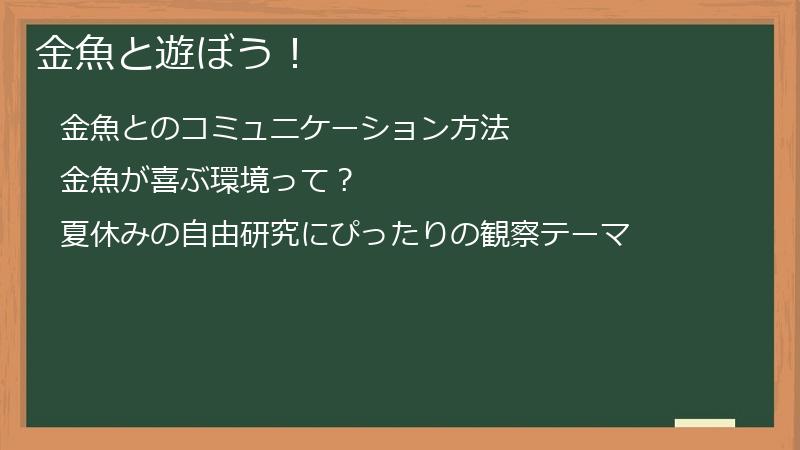 金魚と遊ぼう！

金魚とのコミュニケーション方法

金魚が喜ぶ環境って？

夏休みの自由研究にぴったりの観察テーマ